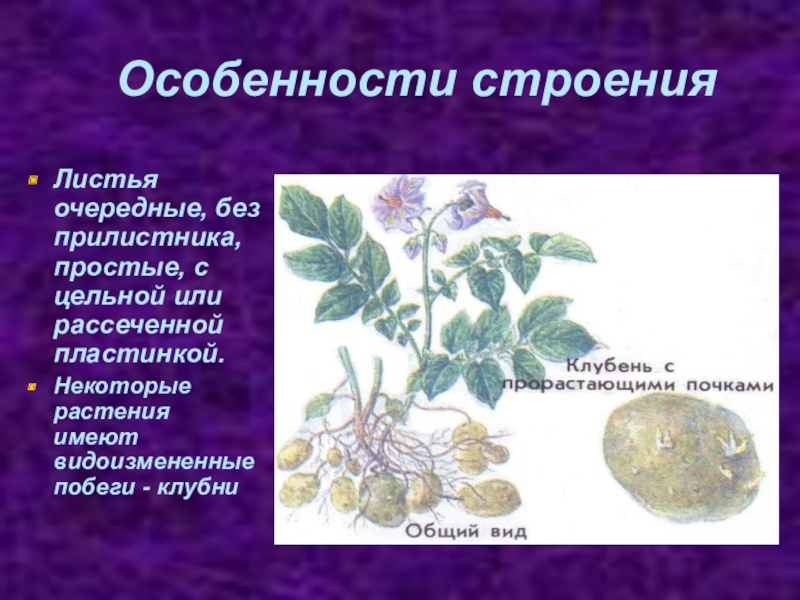 Особенности строения

Листья очередные, без прилистника, простые, с цельной или рассеченной пластинкой.

Некоторые растения имеют видоизмененные побеги - клубни

Клубень с прорастающими почками

Общий вид